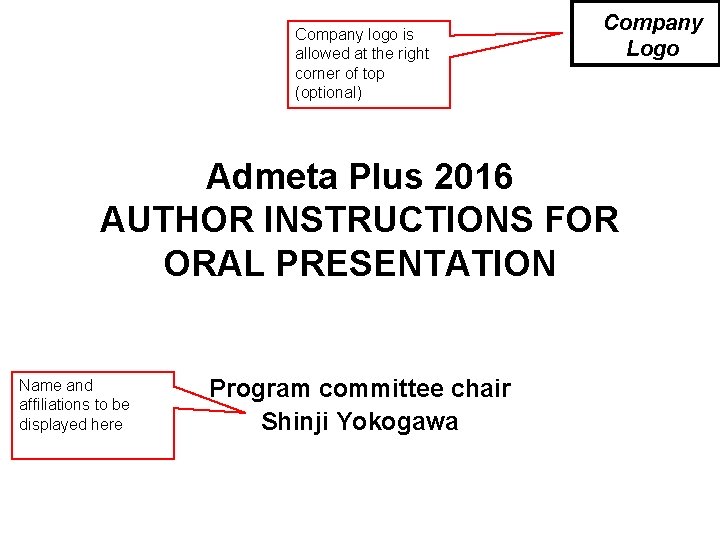 Company logo is allowed at the right corner of top (optional)

Company Logo

Admeta Plus 2016
AUTHOR INSTRUCTIONS FOR ORAL PRESENTATION

Name and affiliations to be displayed here

Program committee chair
Shinji Yokogawa